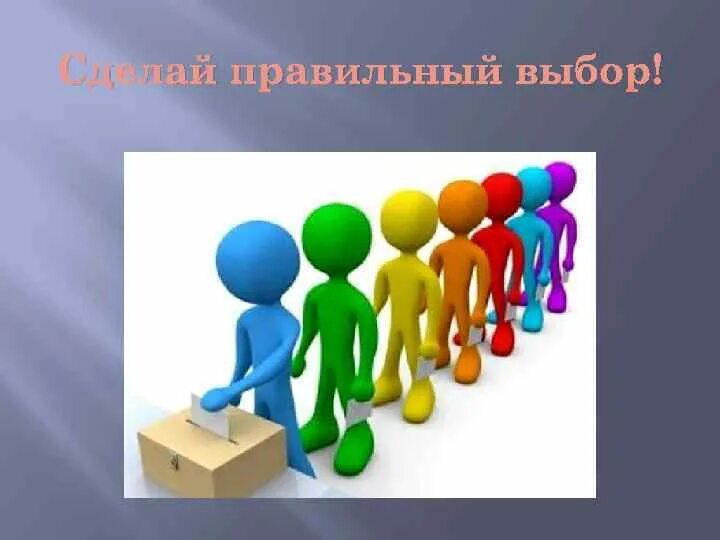 Сделай правильный выбор!